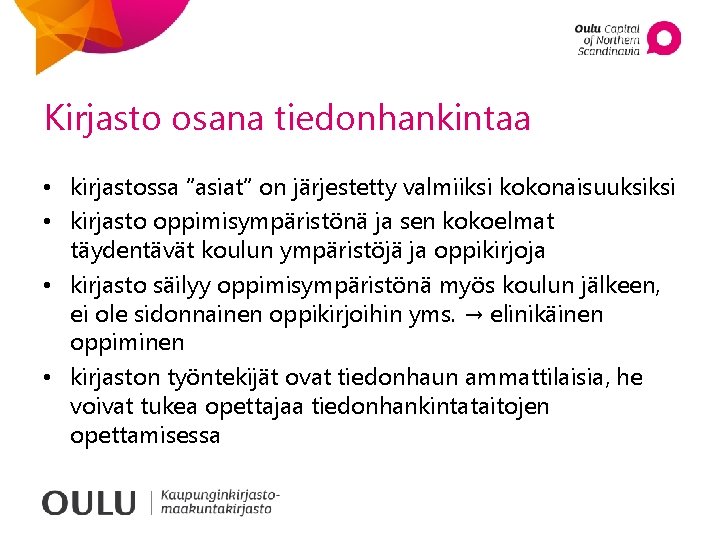 Oulu Capital of Northern Scandinavia

Kirjasto osana tiedonhankintaa

• kirjastossa ”asiat” on järjestetty valmiiksi kokonaisuuksiksi
• kirjasto oppimisympäristönä ja sen kokoelmat täydentävät koulun ympäristöjä ja oppikirjoja
• kirjasto säilyy oppimisympäristönä myös koulun jälkeen, ei ole sidonnainen oppikirjoihin yms. → elinikäinen oppiminen
• kirjaston työntekijät ovat tiedonhaun ammattilaisia, he voivat tukea opettajaa tiedonhankintataitojen opettamisessa

OULU | Kaupunginkirjasto-maakuntakirjasto